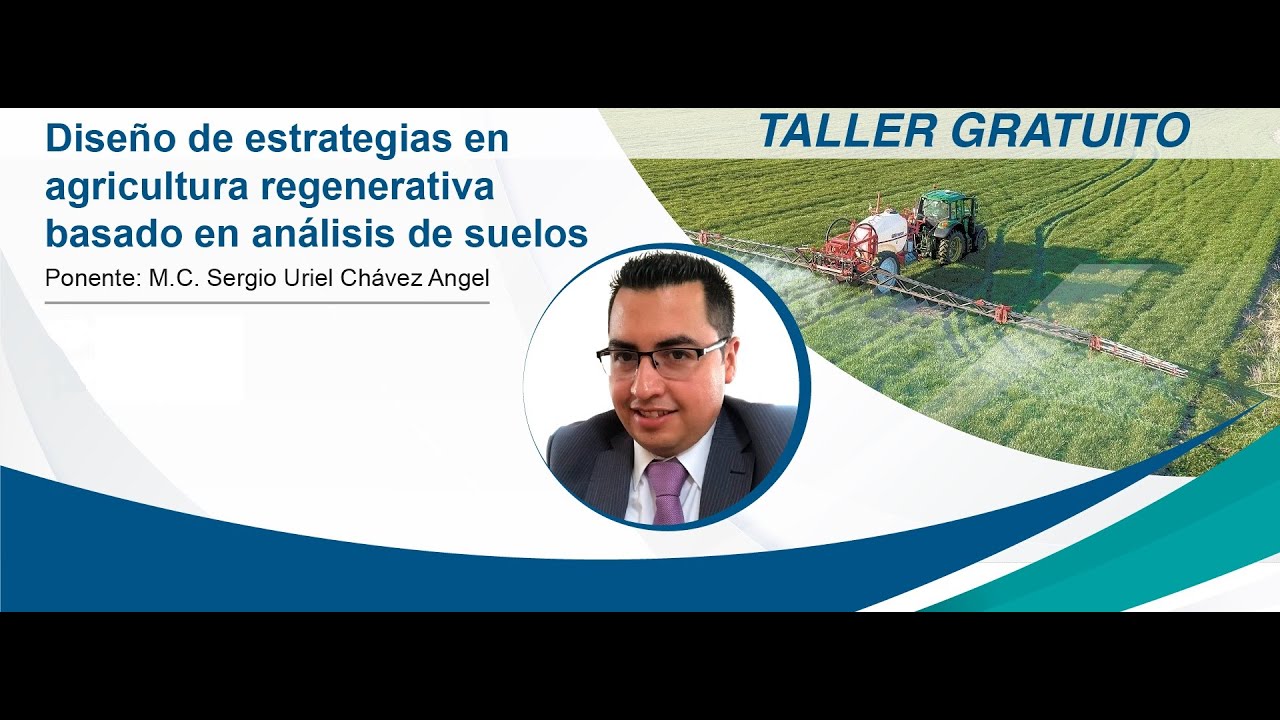 Diseño de estrategias en agricultura regenerativa basado en análisis de suelos

Ponente: M.C. Sergio Uriel Chávez Angel

TALLER GRATUITO